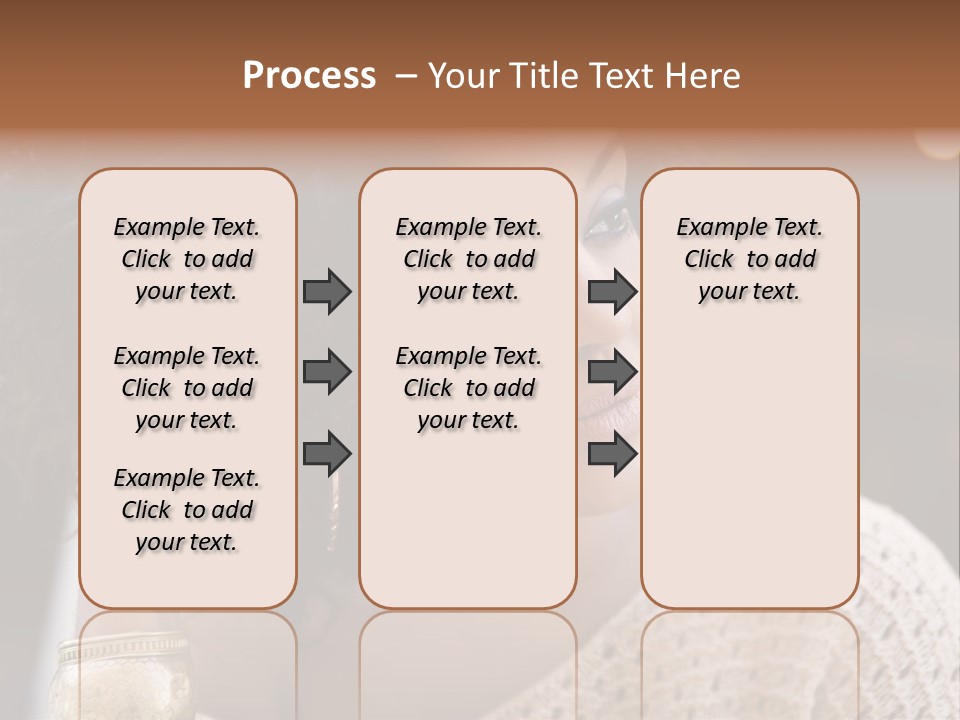 Process – Your Title Text Here

Example Text. Click to add your text.

Example Text. Click to add your text.

Example Text. Click to add your text.

Example Text. Click to add your text.

Example Text. Click to add your text.

Example Text. Click to add your text.